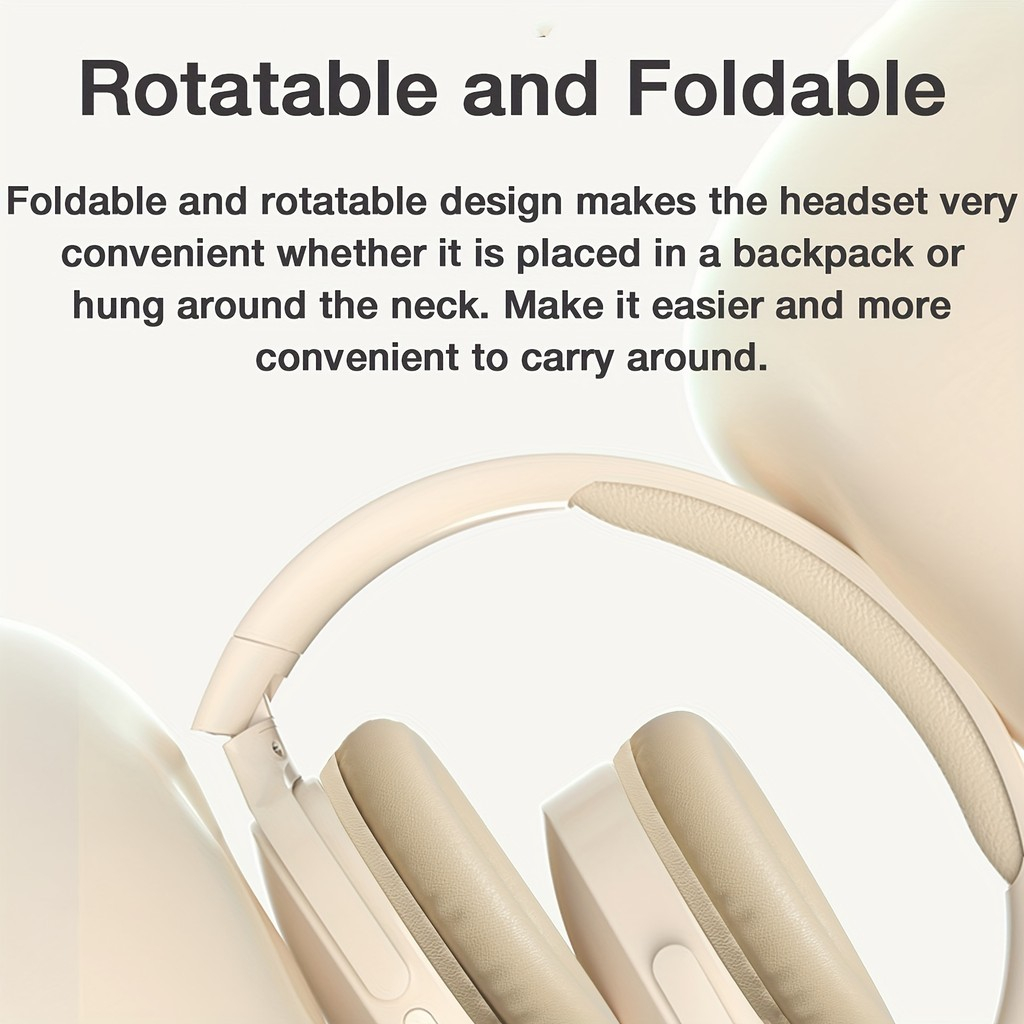 Rotatable and Foldable

Foldable and rotatable design makes the headset very convenient whether it is placed in a backpack or hung around the neck. Make it easier and more convenient to carry around.